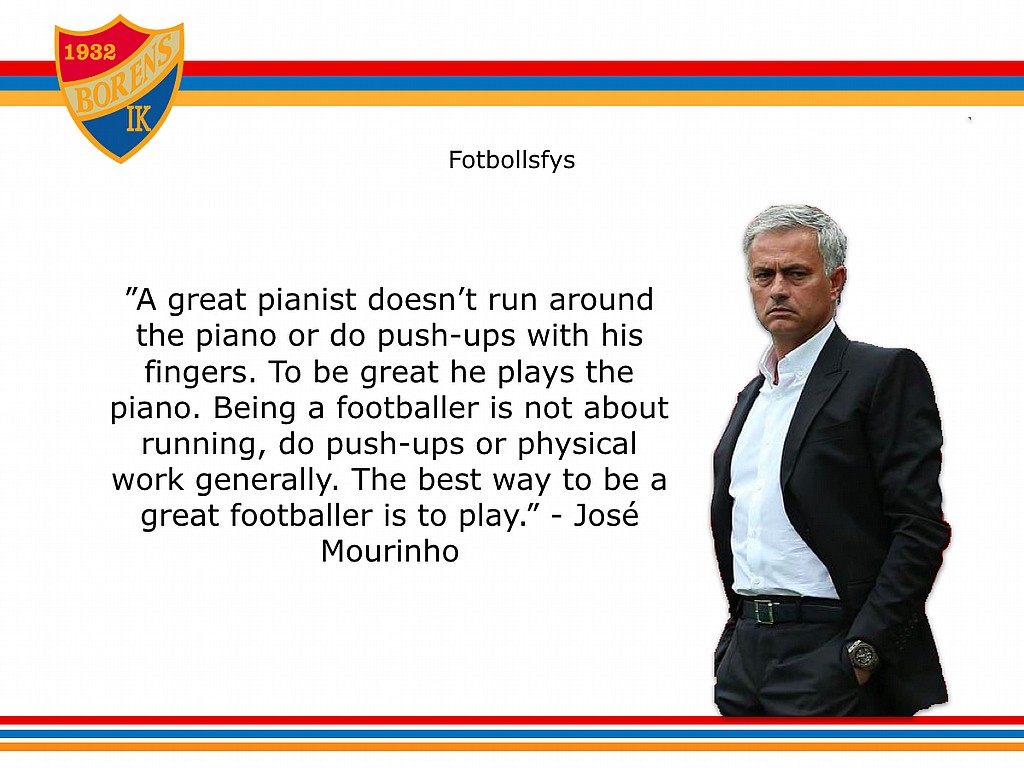 1932
BORENS
IK

Fotbollsfys

”A great pianist doesn’t run around the piano or do push-ups with his fingers. To be great he plays the piano. Being a footballer is not about running, do push-ups or physical work generally. The best way to be a great footballer is to play.” - José Mourinho